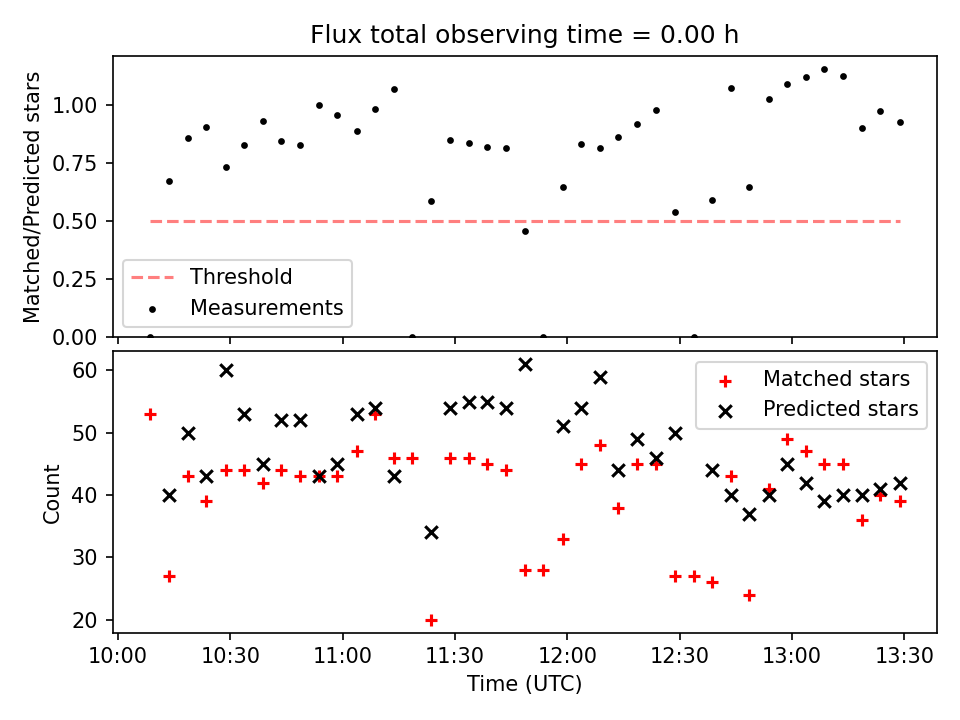 Flux total observing time = 0.00 h

Matched/Predicted stars

1.00
0.75
0.50
0.25
0.00

Threshold
Measurements

Count

60
50
40
30
20

Matched stars
Predicted stars

10:00
10:30
11:00
11:30
12:00
12:30
13:00
13:30

Time (UTC)